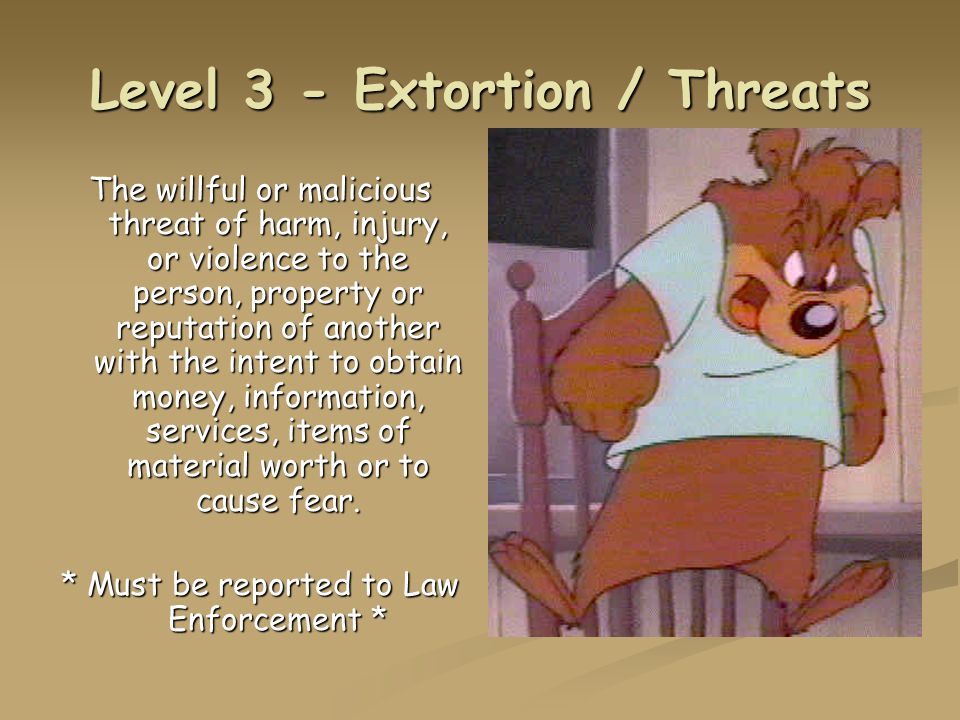 Level 3 - Extortion / Threats

The willful or malicious threat of harm, injury, or violence to the person, property or reputation of another with the intent to obtain money, information, services, items of material worth or to cause fear.

* Must be reported to Law Enforcement *